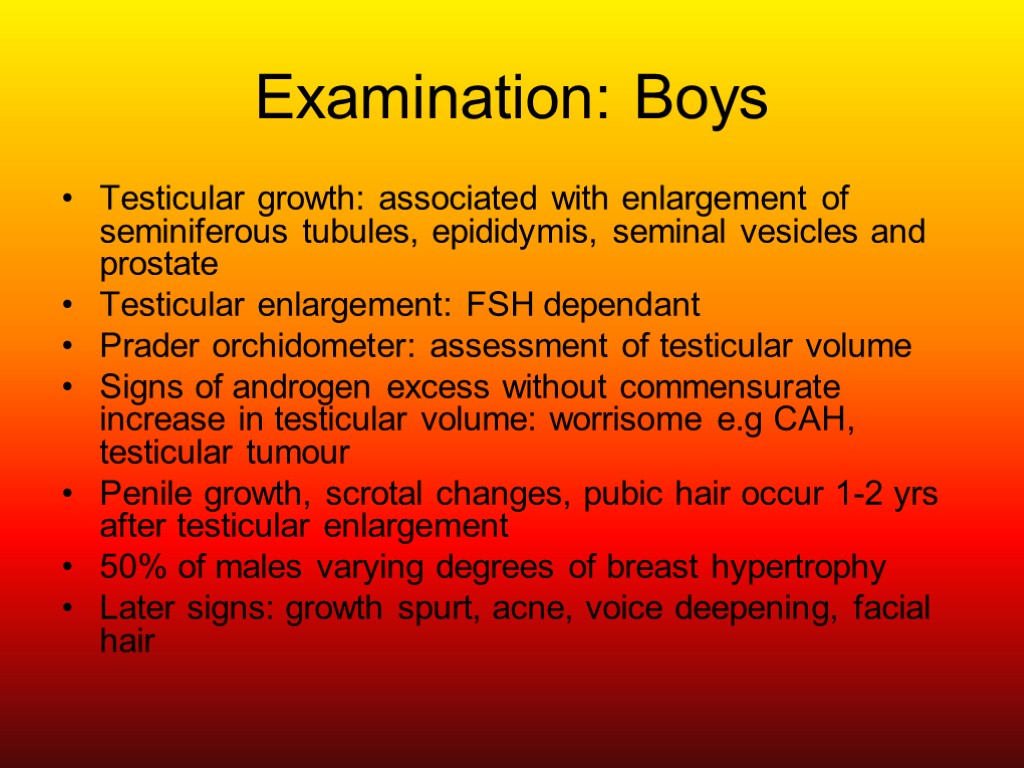 Examination: Boys

• Testicular growth: associated with enlargement of seminiferous tubules, epididymis, seminal vesicles and prostate
• Testicular enlargement: FSH dependant
• Prader orchidometer: assessment of testicular volume
• Signs of androgen excess without commensurate increase in testicular volume: worrisome e.g CAH, testicular tumour
• Penile growth, scrotal changes, pubic hair occur 1-2 yrs after testicular enlargement
• 50% of males varying degrees of breast hypertrophy
• Later signs: growth spurt, acne, voice deepening, facial hair